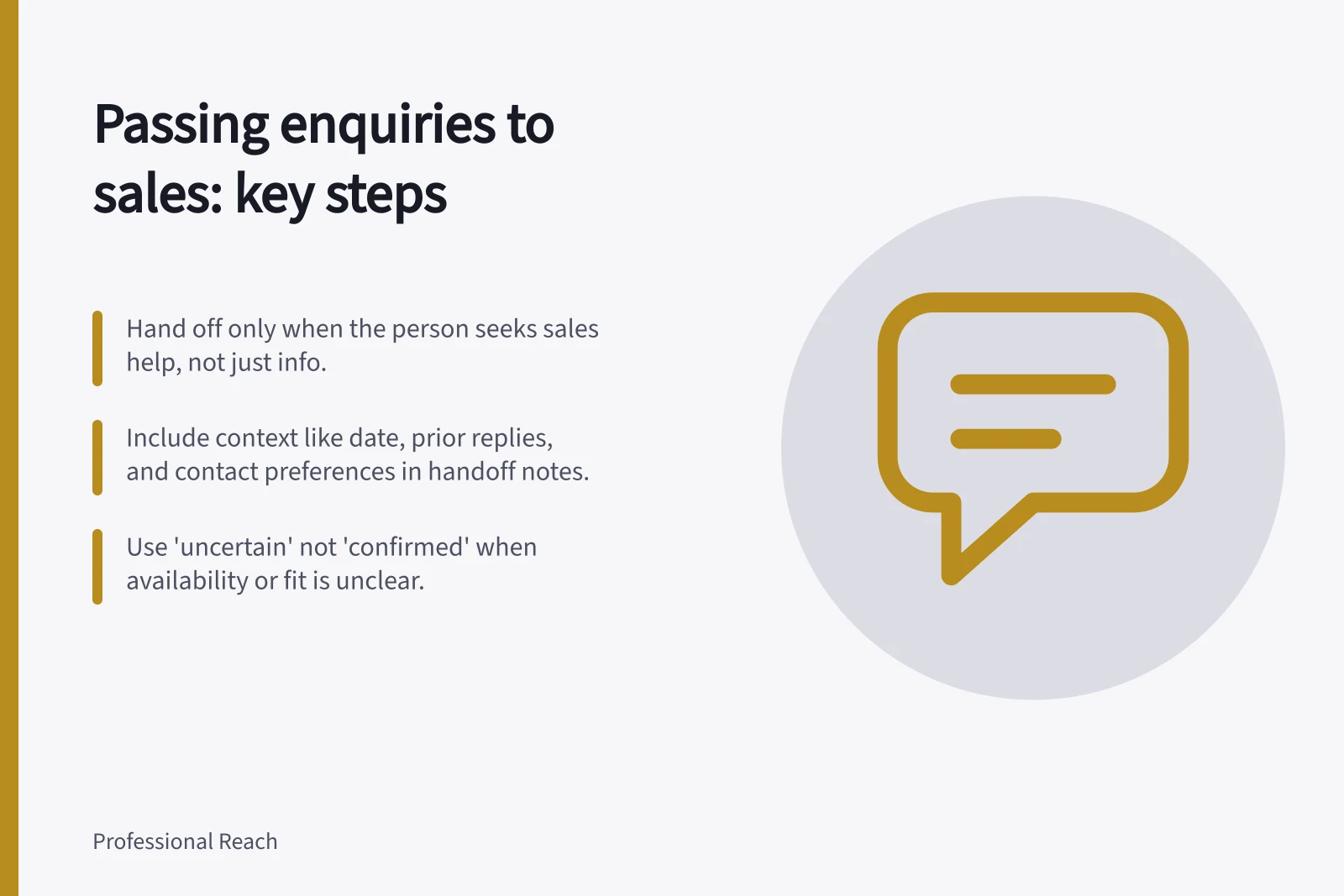 Passing enquiries to sales: key steps

Hand off only when the person seeks sales help, not just info.

Include context like date, prior replies, and contact preferences in handoff notes.

Use 'uncertain' not 'confirmed' when availability or fit is unclear.

Professional Reach